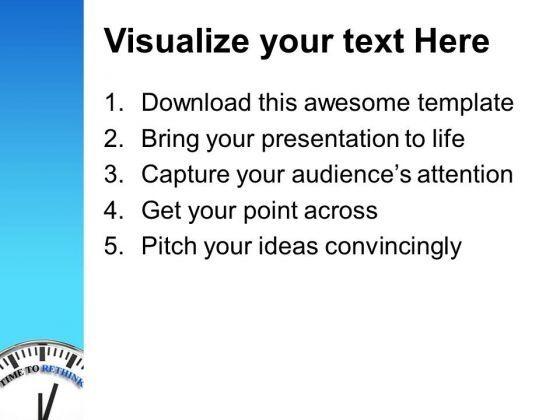 Visualize your text Here

1. Download this awesome template
2. Bring your presentation to life
3. Capture your audience's attention
4. Get your point across
5. Pitch your ideas convincingly

TIME TO RETHINK